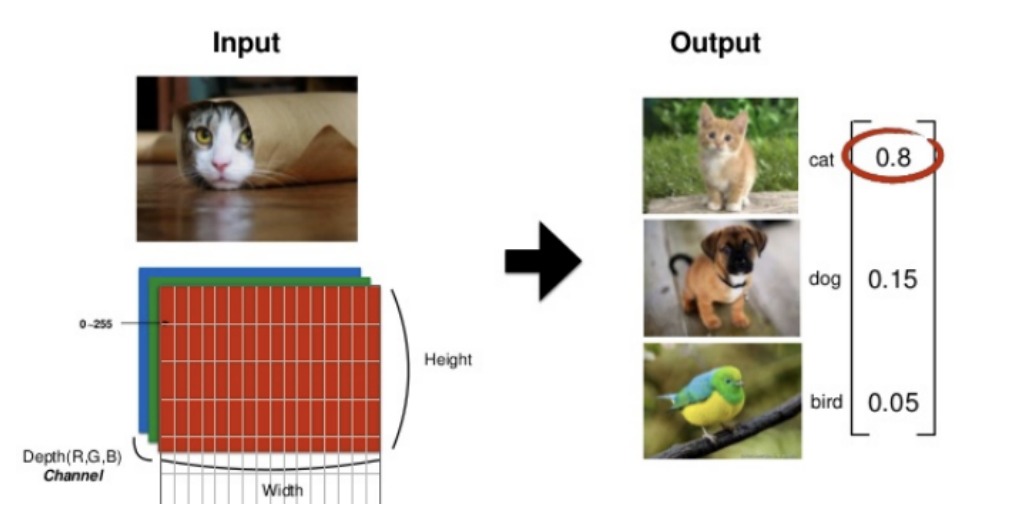 Input

0~255

Height

Depth(R,G,B)
Channel

Width

Output

cat 0.8

dog 0.15

bird 0.05